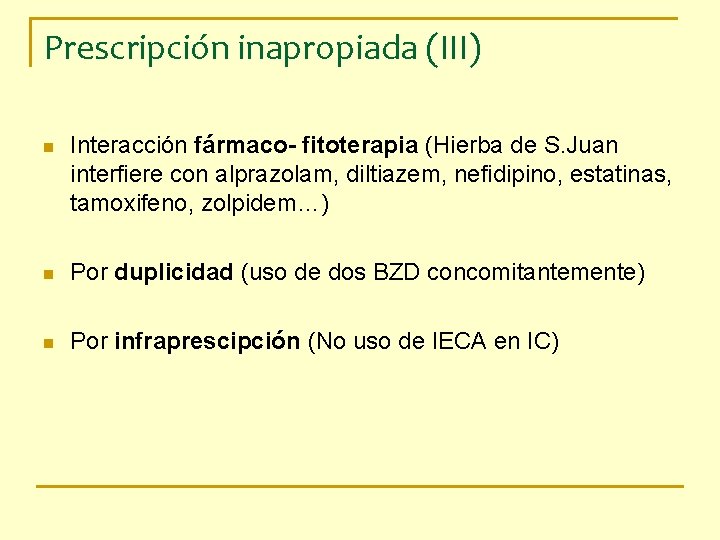 Prescripción inapropiada (III)

Interacción fármaco- fitoterapia (Hierba de S.Juan interfiere con alprazolam, diltiazem, nefidipino, estatinas, tamoxifeno, zolpidem…)

Por duplicidad (uso de dos BZD concomitantemente)

Por infraprescipción (No uso de IECA en IC)